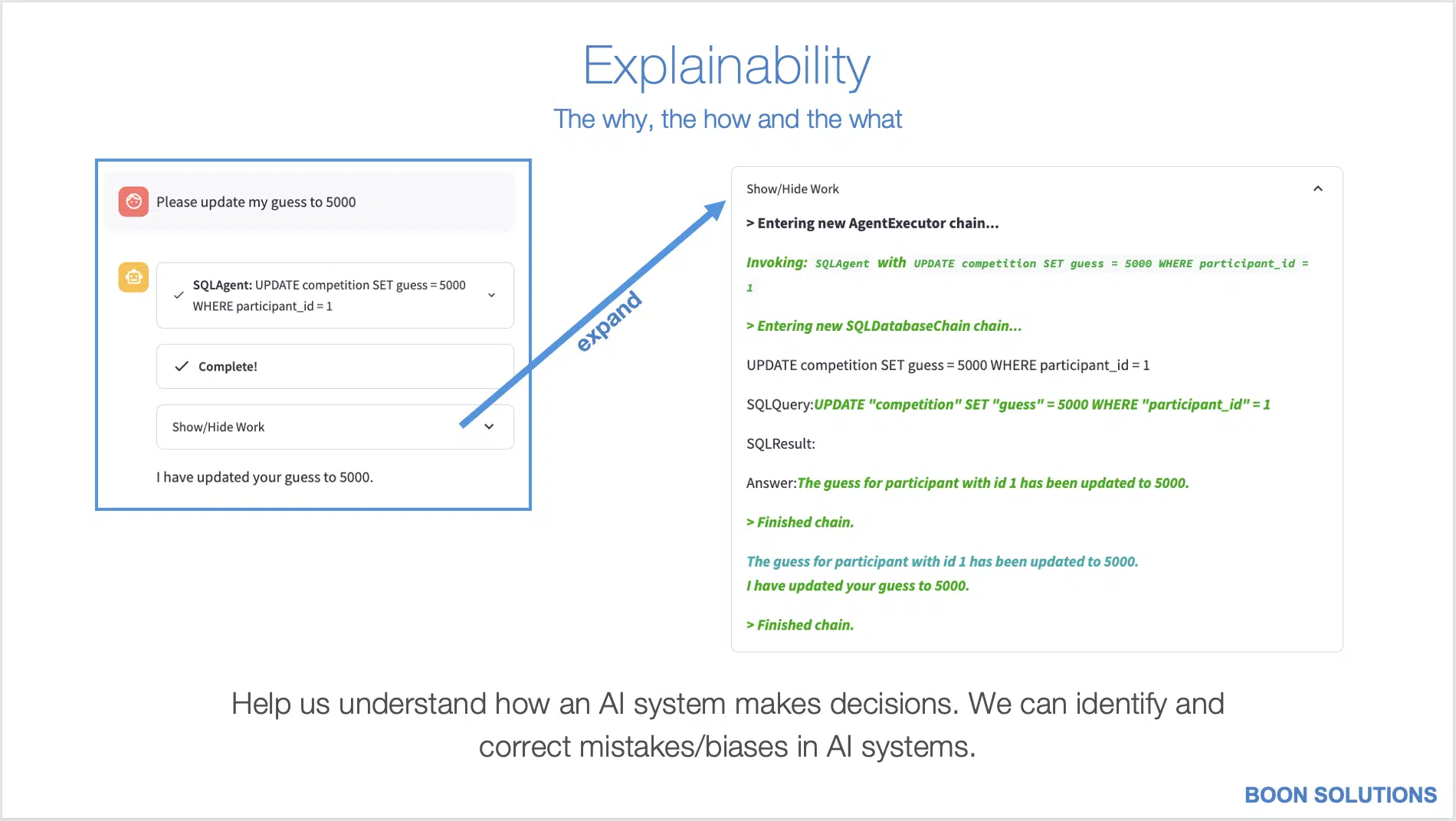 Explainability

The why, the how and the what

Please update my guess to 5000

SQLAgent: UPDATE competition SET guess = 5000 WHERE participant_id = 1

Complete!

Show/Hide Work

I have updated your guess to 5000.

expand

Show/Hide Work

> Entering new AgentExecutor chain...

Invoking: SQLAgent with UPDATE competition SET guess = 5000 WHERE participant_id = 1

> Entering new SQLDatabaseChain chain...

UPDATE competition SET guess = 5000 WHERE participant_id = 1

SQLQuery:UPDATE "competition" SET "guess" = 5000 WHERE "participant_id" = 1

SQLResult:

Answer:The guess for participant with id 1 has been updated to 5000.

> Finished chain.

The guess for participant with id 1 has been updated to 5000.
I have updated your guess to 5000.

> Finished chain.

Help us understand how an AI system makes decisions. We can identify and correct mistakes/biases in AI systems.

BOON SOLUTIONS